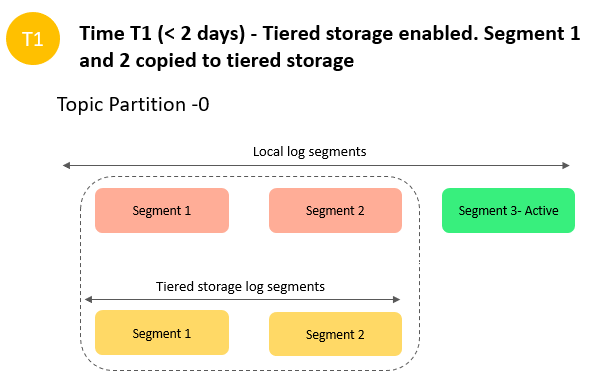 T1

Time T1 (< 2 days) - Tiered storage enabled. Segment 1 and 2 copied to tiered storage

Topic Partition -0

Local log segments

Segment 1

Segment 2

Segment 3- Active

Tiered storage log segments

Segment 1

Segment 2